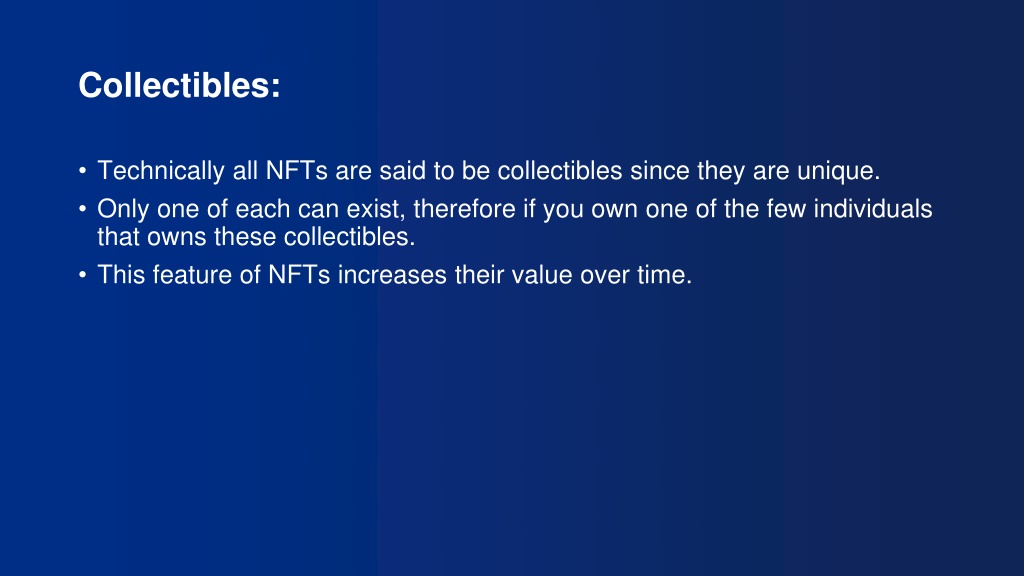 Collectibles:

• Technically all NFTs are said to be collectibles since they are unique.
• Only one of each can exist, therefore if you own one of the few individuals that owns these collectibles.
• This feature of NFTs increases their value over time.